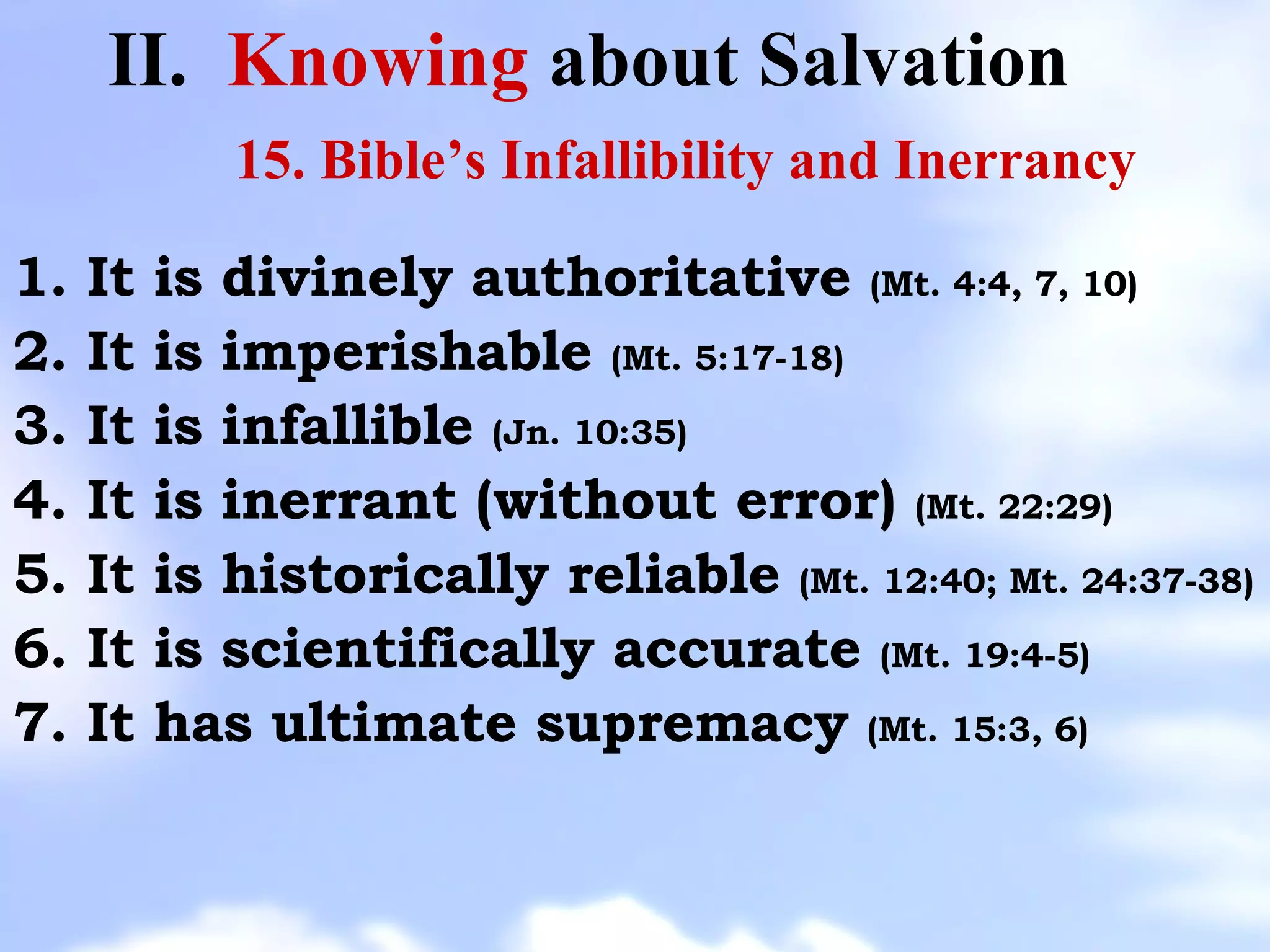 II. Knowing about Salvation

15. Bible’s Infallibility and Inerrancy

1. It is divinely authoritative (Mt. 4:4, 7, 10)
2. It is imperishable (Mt. 5:17-18)
3. It is infallible (Jn. 10:35)
4. It is inerrant (without error) (Mt. 22:29)
5. It is historically reliable (Mt. 12:40; Mt. 24:37-38)
6. It is scientifically accurate (Mt. 19:4-5)
7. It has ultimate supremacy (Mt. 15:3, 6)